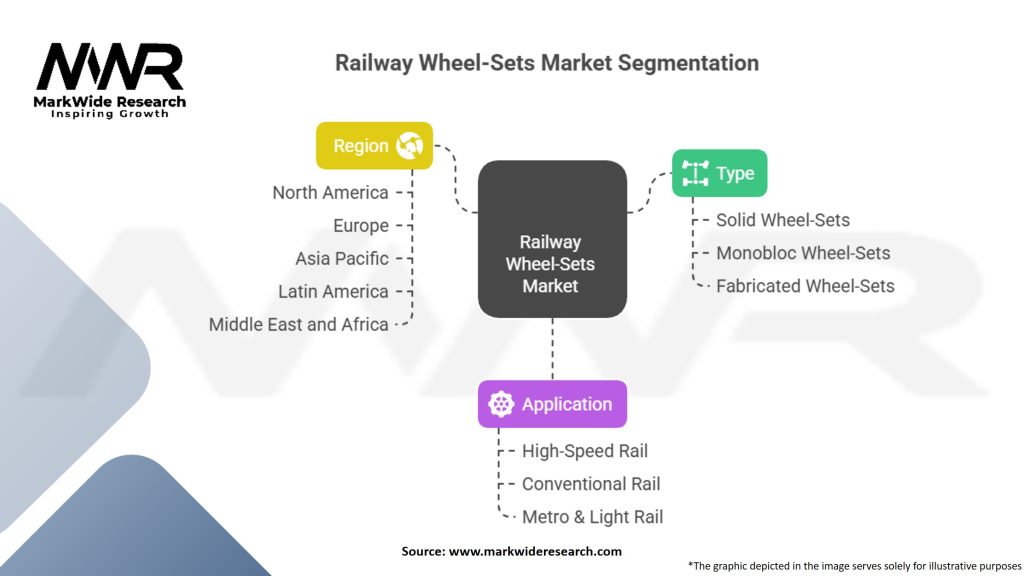 MWR
MarkWide Research
Inspiring Growth

Railway Wheel-Sets Market Segmentation

Region
North America
Europe
Asia Pacific
Latin America
Middle East and Africa

Railway Wheel-Sets Market

Type
Solid Wheel-Sets
Monobloc Wheel-Sets
Fabricated Wheel-Sets

Application
High-Speed Rail
Conventional Rail
Metro & Light Rail

Source: www.markwideresearch.com

*The graphic depicted in the image serves solely for illustrative purposes